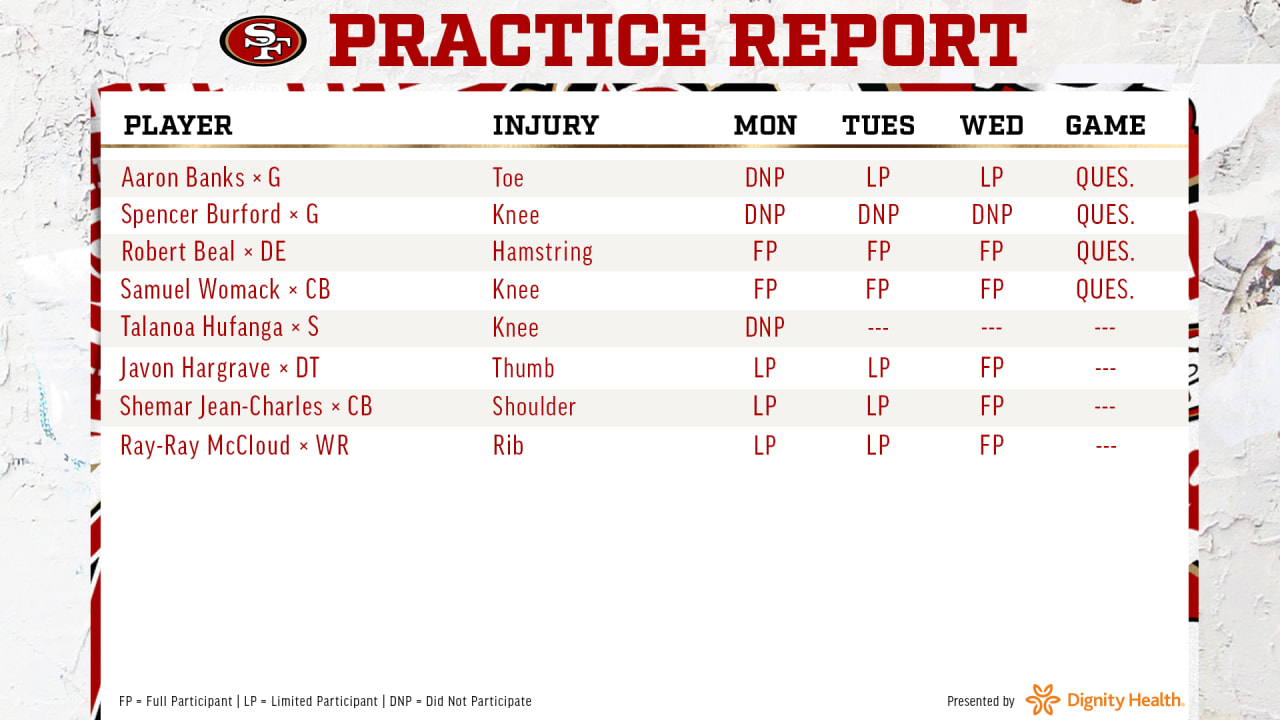 SF PRACTICE REPORT

| PLAYER | INJURY | MON | TUES | WED | GAME |
|---|---|---|---|---|---|
| Aaron Banks × G | Toe | DNP | LP | LP | QUES. |
| Spencer Burford × G | Knee | DNP | DNP | DNP | QUES. |
| Robert Beal × DE | Hamstring | FP | FP | FP | QUES. |
| Samuel Womack × CB | Knee | FP | FP | FP | QUES. |
| Talanoa Hufanga × S | Knee | DNP | --- | --- | --- |
| Javon Hargrave × DT | Thumb | LP | LP | FP | --- |
| Shemar Jean-Charles × CB | Shoulder | LP | LP | FP | --- |
| Ray-Ray McCloud × WR | Rib | LP | LP | FP | --- |

FP = Full Participant | LP = Limited Participant | DNP = Did Not Participate

Presented by Dignity Health.